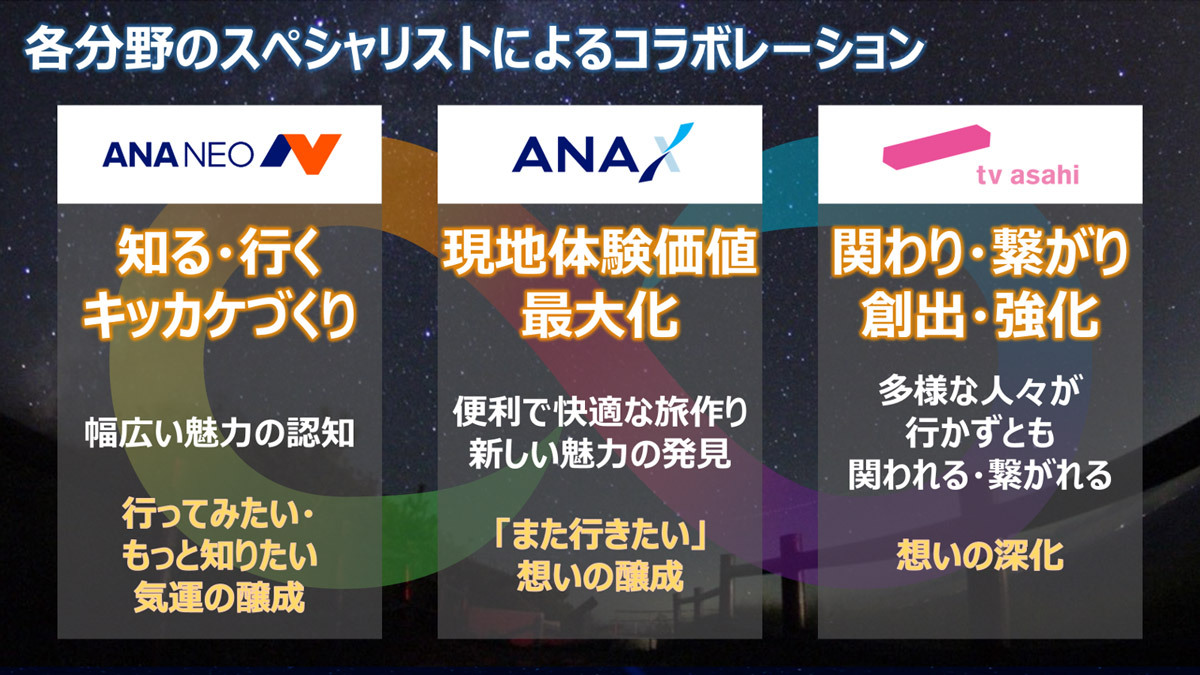 各分野のスペシャリストによるコラボレーション

ANA NEO

知る・行く
キッカケづくり

幅広い魅力の認知

行ってみたい・
もっと知りたい
気運の醸成

ANA X

現地体験価値
最大化

便利で快適な旅作り
新しい魅力の発見

「また行きたい」
想いの醸成

tv asahi

関わり・繋がり
創出・強化

多様な人々が
行かずとも
関われる・繋がれる

想いの深化